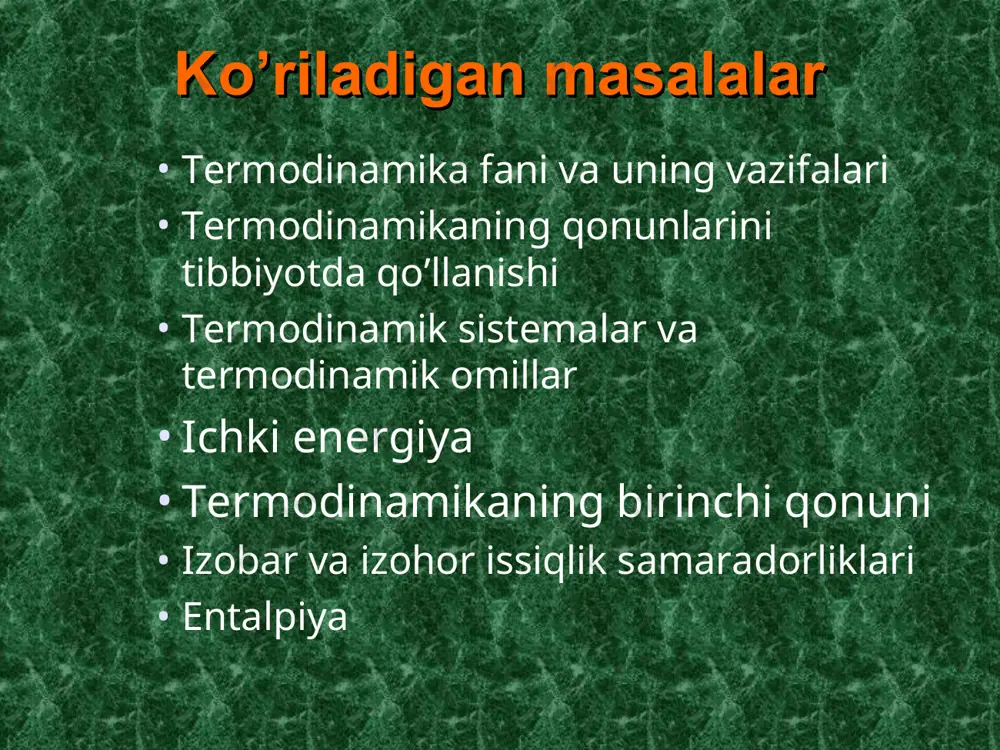 Ko’riladigan masalalar

• Termodinamika fani va uning vazifalari
• Termodinamikaning qonunlarini tibbiyotda qo’llanishi
• Termodinamik sistemalar va termodinamik omillar
• Ichki energiya
• Termodinamikaning birinchi qonuni
• Izobar va izohor issiqlik samaradorliklari
• Entalpiya